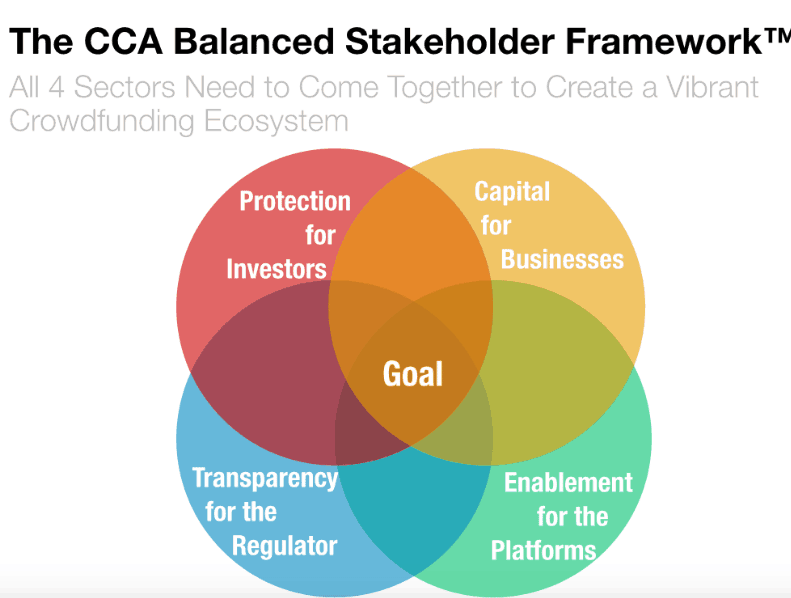 The CCA Balanced Stakeholder Framework™

All 4 Sectors Need to Come Together to Create a Vibrant Crowdfunding Ecosystem

Protection for Investors

Capital for Businesses

Goal

Transparency for the Regulator

Enablement for the Platforms